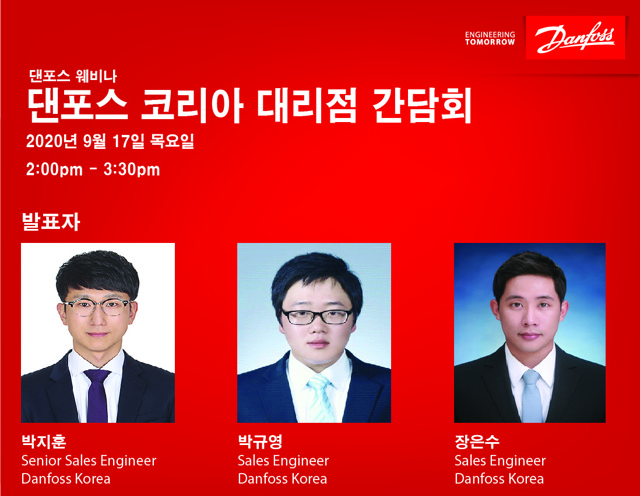 ENGINEERING TOMORROW

Danfoss

댄포스 웨비나

댄포스 코리아 대리점 간담회

2020년 9월 17일 목요일

2:00pm - 3:30pm

발표자

박지훈
Senior Sales Engineer
Danfoss Korea

박규영
Sales Engineer
Danfoss Korea

장은수
Sales Engineer
Danfoss Korea